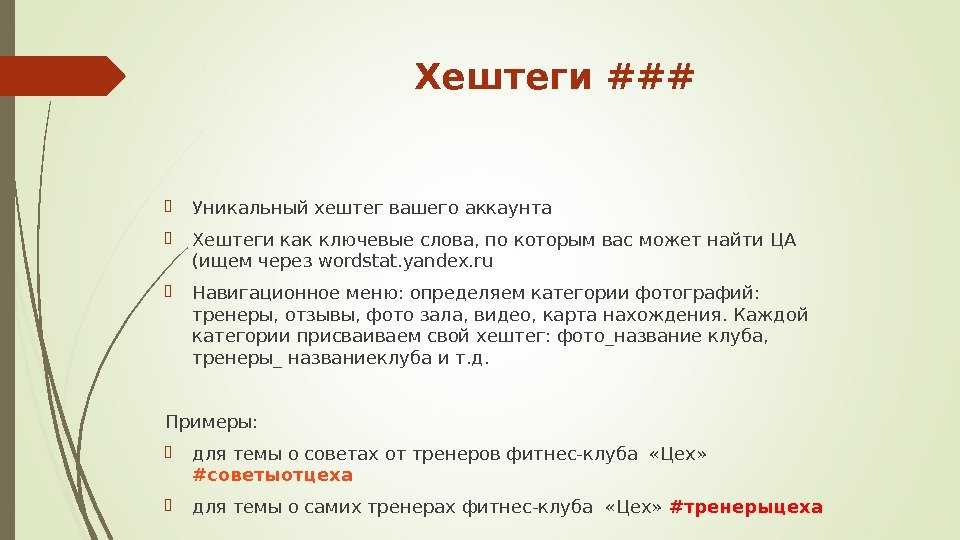 Хештеги ###

Уникальный хештег вашего аккаунта

Хештеги как ключевые слова, по которым вас может найти ЦА (ищем через wordstat.yandex.ru

Навигационное меню: определяем категории фотографий: тренеры, отзывы, фото зала, видео, карта нахождения. Каждой категории присваиваем свой хештег: фото_название клуба, тренеры_ названиеклуба и т.д.

Примеры:

для темы о советах от тренеров фитнес-клуба «Цех» #советыотцеха

для темы о самих тренерах фитнес-клуба «Цех» #тренерыцеха